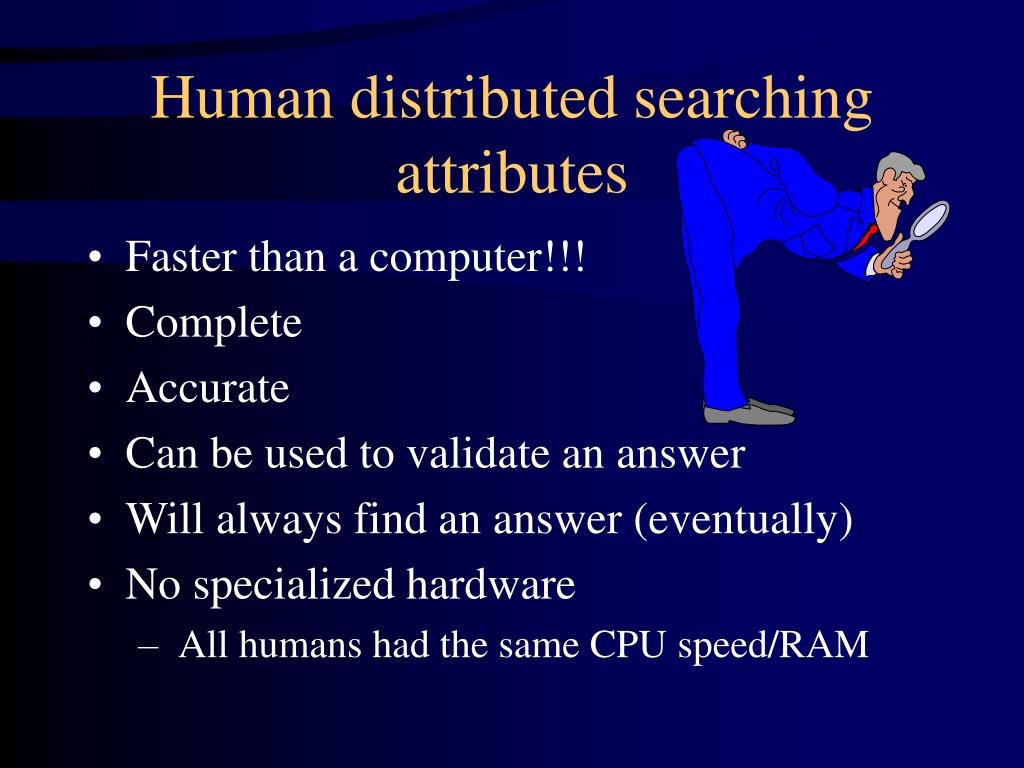 Human distributed searching attributes

• Faster than a computer!!!
• Complete
• Accurate
• Can be used to validate an answer
• Will always find an answer (eventually)
• No specialized hardware
– All humans had the same CPU speed/RAM